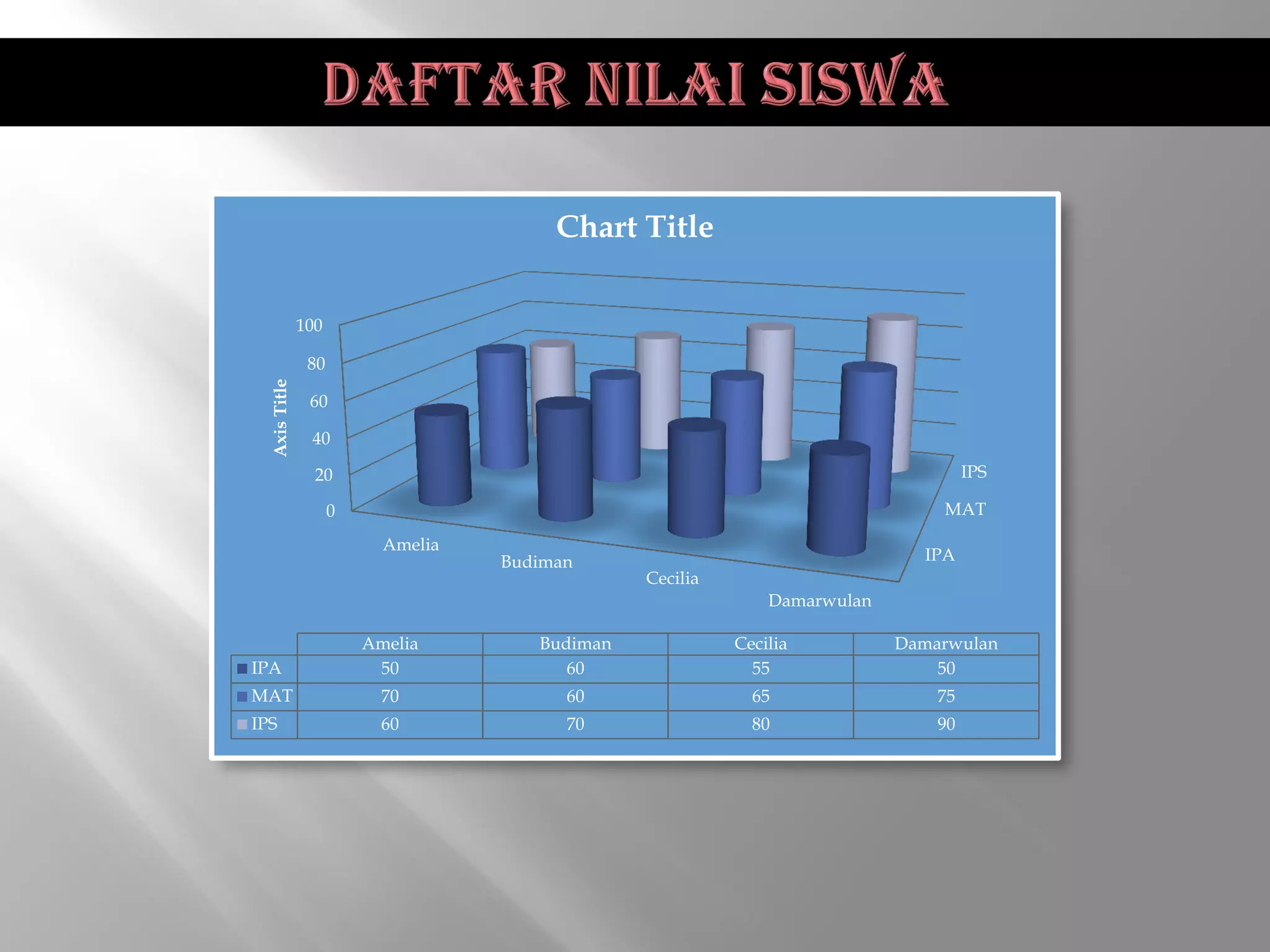 DAFTAR NILAI SISWA

Chart Title

Axis Title

100
80
60
40
20
0

Amelia
Budiman
Cecilia
Damarwulan

IPS
MAT
IPA

| | Amelia | Budiman | Cecilia | Damarwulan |
|---|---|---|---|---|
| IPA | 50 | 60 | 55 | 50 |
| MAT | 70 | 60 | 65 | 75 |
| IPS | 60 | 70 | 80 | 90 |